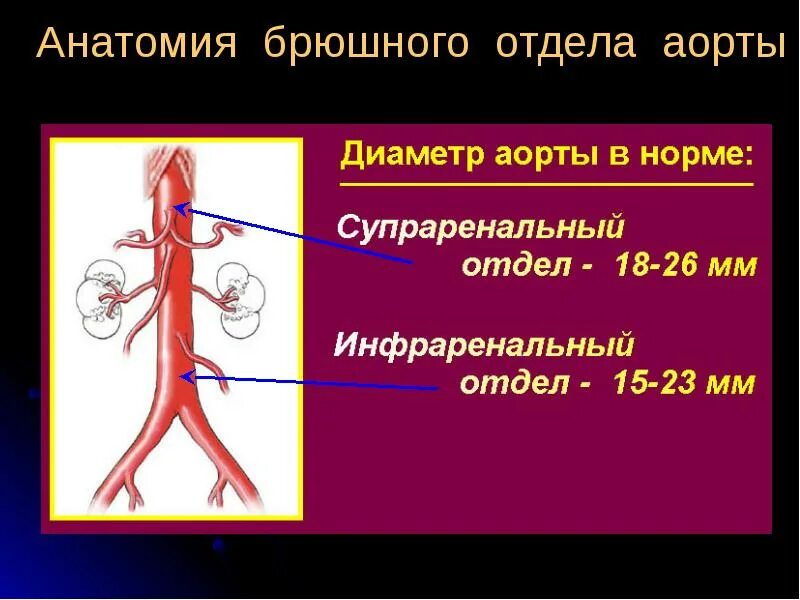 Анатомия брюшного отдела аорты

Диаметр аорты в норме:

Супраренальный отдел - 18-26 мм

Инфраренальный отдел - 15-23 мм